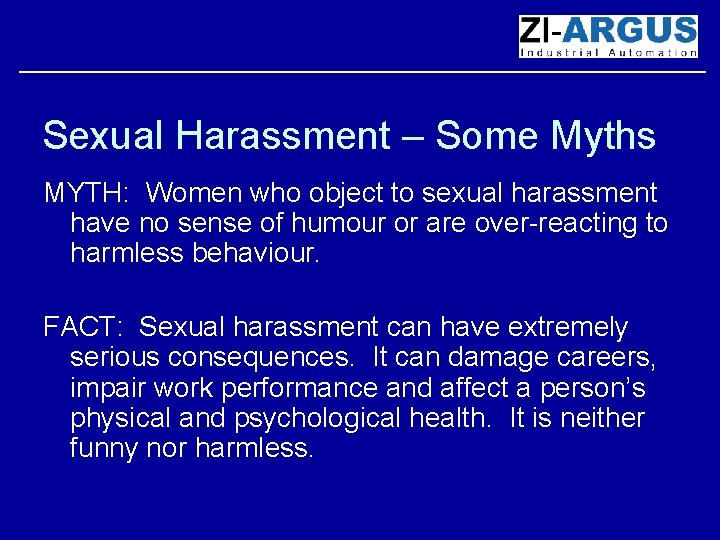 ZI-ARGUS
Industrial Automation

Sexual Harassment – Some Myths

MYTH: Women who object to sexual harassment have no sense of humour or are over-reacting to harmless behaviour.

FACT: Sexual harassment can have extremely serious consequences. It can damage careers, impair work performance and affect a person's physical and psychological health. It is neither funny nor harmless.